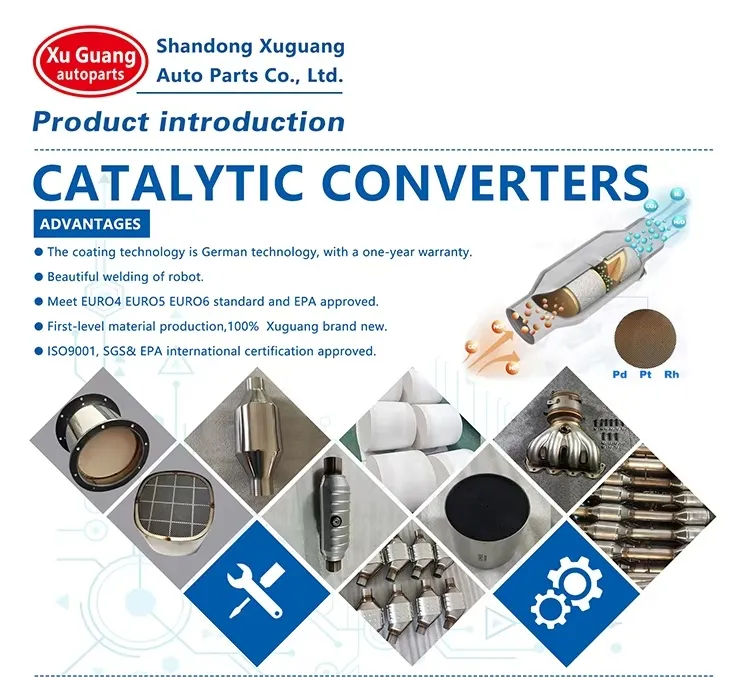 Xu Guang
autoparts

Shandong Xuguang
Auto Parts Co., Ltd.

Product introduction

CATALYTIC CONVERTERS

ADVANTAGES

● The coating technology is German technology, with a one-year warranty.
● Beautiful welding of robot.
● Meet EURO4 EURO5 EURO6 standard and EPA approved.
● First-level material production,100% Xuguang brand new.
● ISO9001, SGS& EPA international certification approved.

Pd Pt Rh